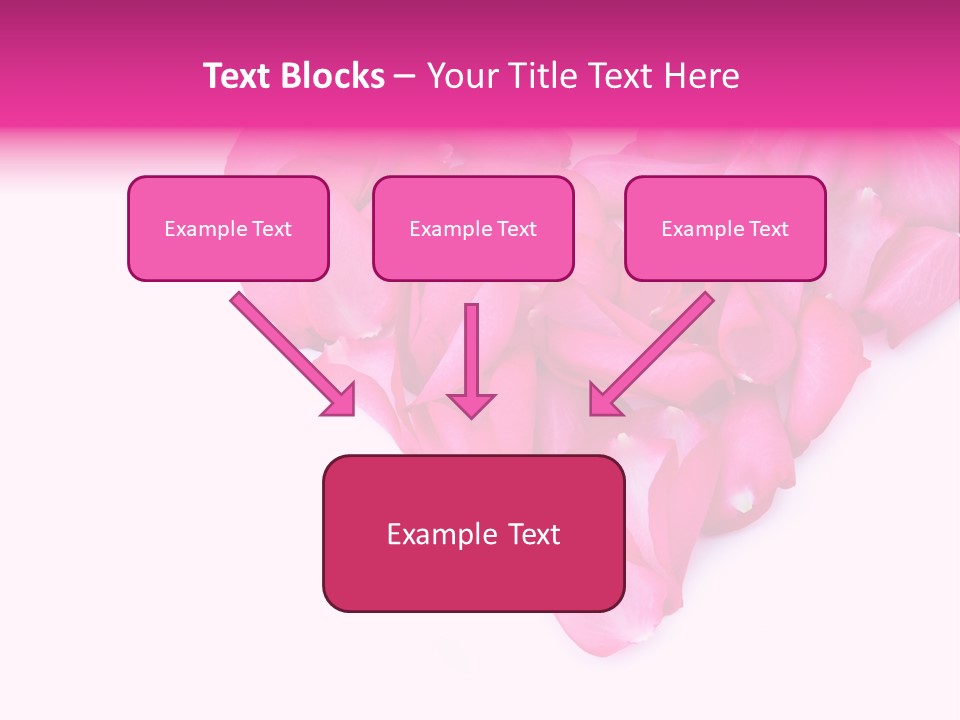 Text Blocks – Your Title Text Here

Example Text

Example Text

Example Text

Example Text